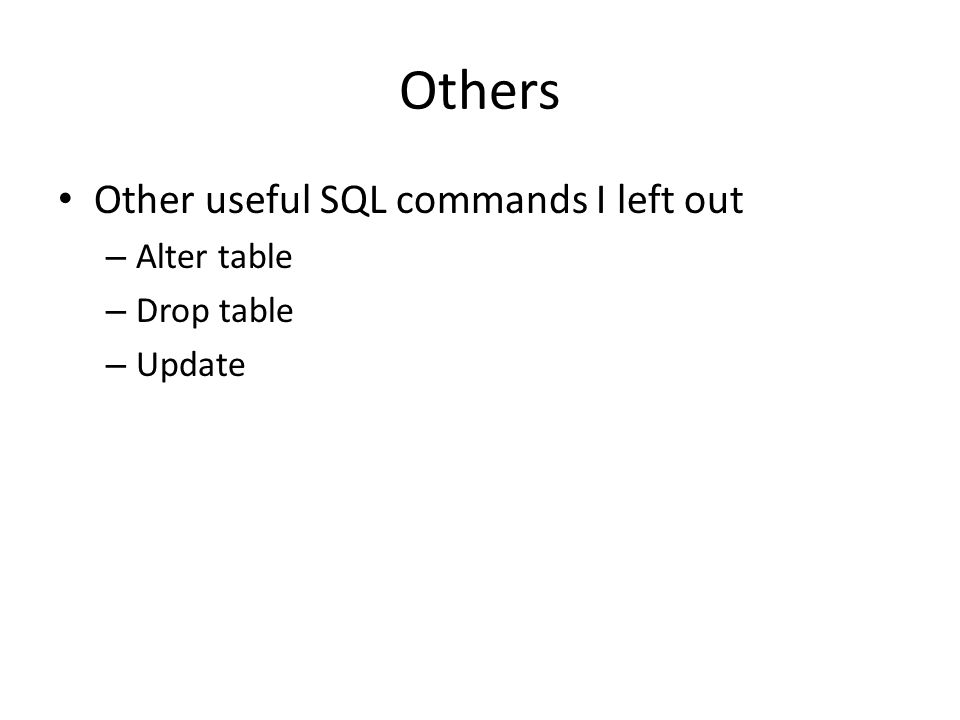 Others

• Other useful SQL commands I left out
  – Alter table
  – Drop table
  – Update